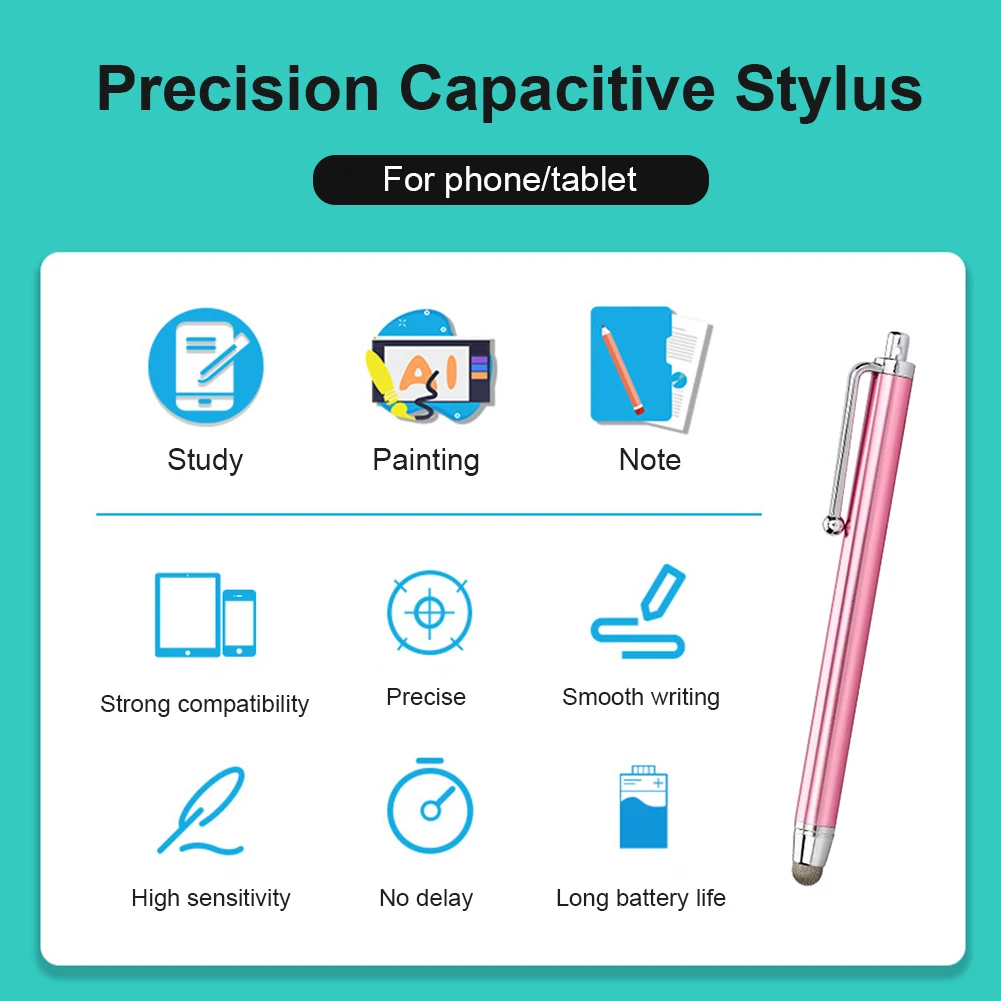 Precision Capacitive Stylus

For phone/tablet

AI

Study

Painting

Note

Strong compatibility

Precise

Smooth writing

High sensitivity

No delay

Long battery life